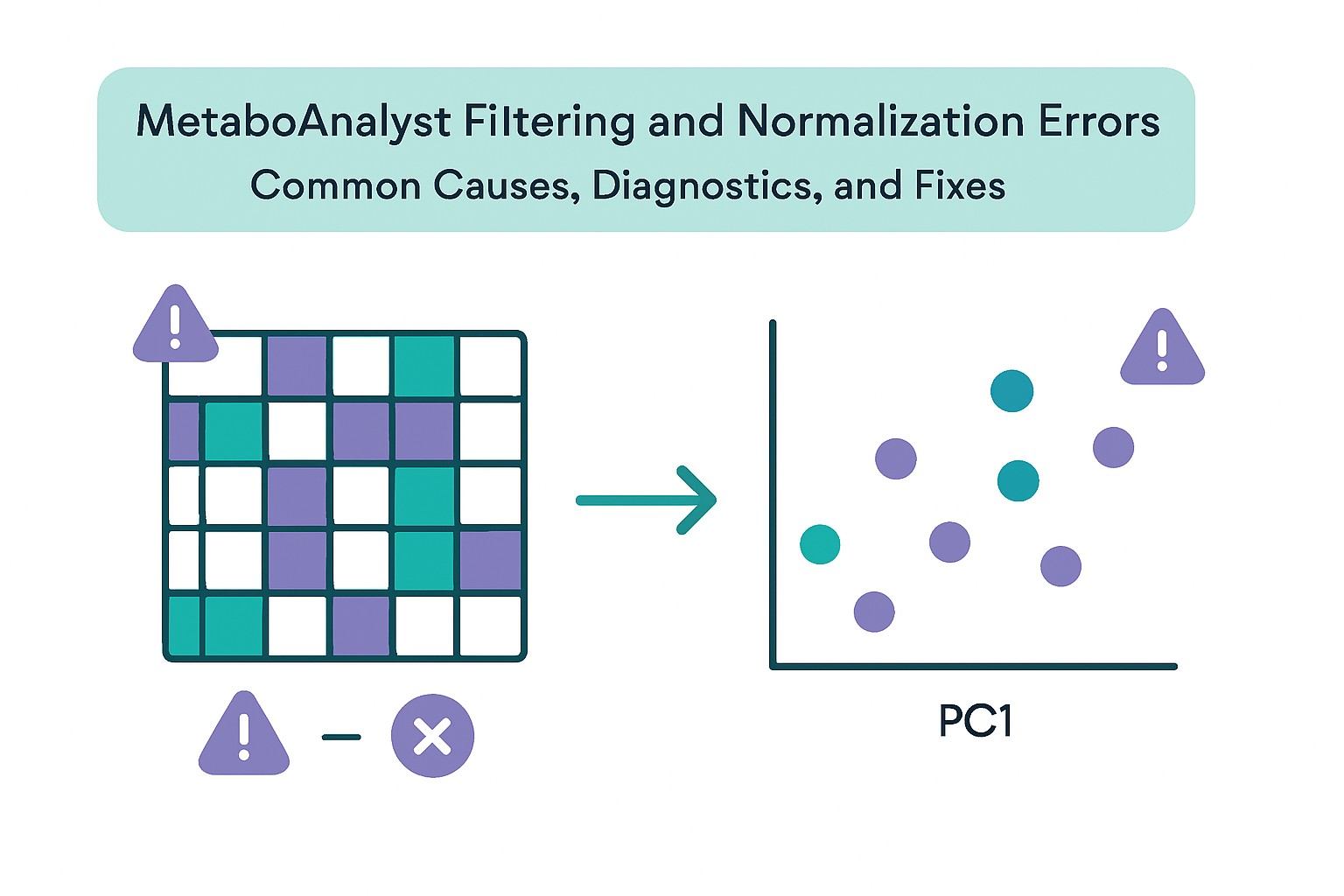 MetaboAnalyst Filtering and Normalization Errors
Common Causes, Diagnostics, and Fixes

PC1